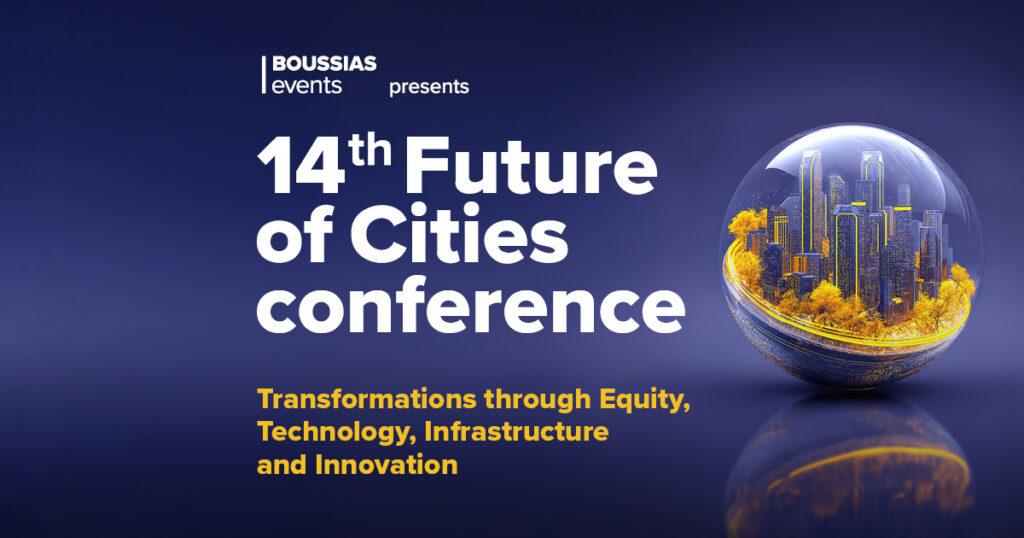 BOUSSIAS events presents

14th Future of Cities conference

Transformations through Equity, Technology, Infrastructure and Innovation